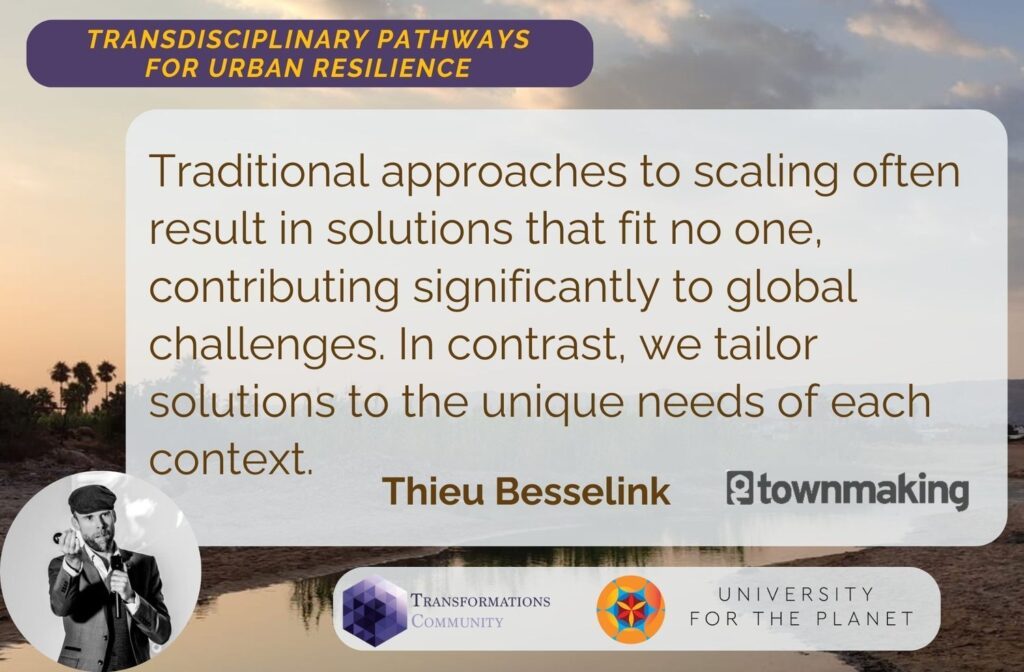 TRANSDISCIPLINARY PATHWAYS FOR URBAN RESILIENCE

Traditional approaches to scaling often result in solutions that fit no one, contributing significantly to global challenges. In contrast, we tailor solutions to the unique needs of each context.

Thieu Besselink

townmaking

TRANSFORMATIONS COMMUNITY

UNIVERSITY FOR THE PLANET